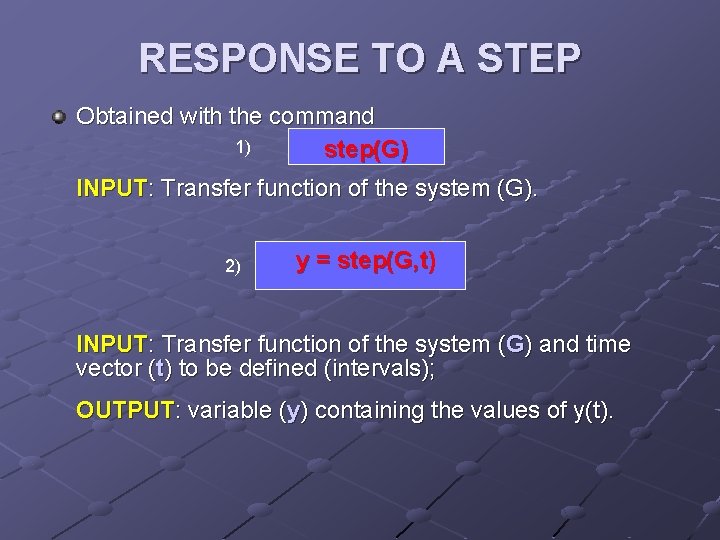 RESPONSE TO A STEP

Obtained with the command

1) step(G)

INPUT: Transfer function of the system (G).

2) y = step(G,t)

INPUT: Transfer function of the system (G) and time vector (t) to be defined (intervals);

OUTPUT: variable (y) containing the values of y(t).